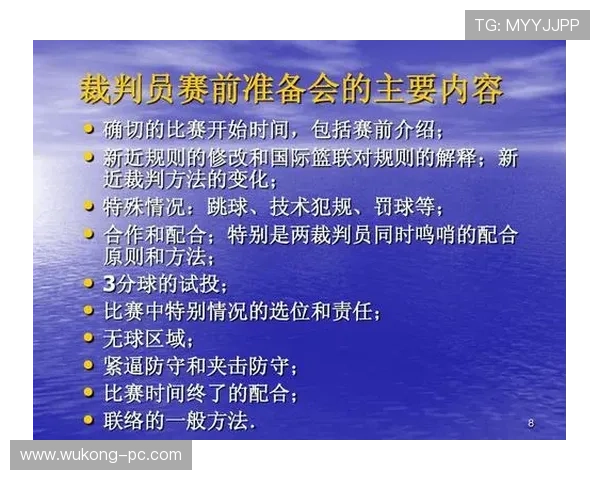 TG: MYYJJPP

裁判员赛前准备会的主要内容

- 确切的比赛开始时间，包括赛前介绍；
- 新近规则的修改和国际篮联对规则的解释；新近裁判方法的变化；
- 特殊情况：跳球、技术犯规、罚球等；
- 合作和配合；特别是两裁判员同时鸣哨的配合原则和方法；
- 3分球的试投；
- 比赛中特别情况的选位和责任；
- 无球区域；
- 紧逼防守和夹击防守；
- 比赛时间终了的配合；
- 联络的一般方法.

8

www.wukong-pc.com